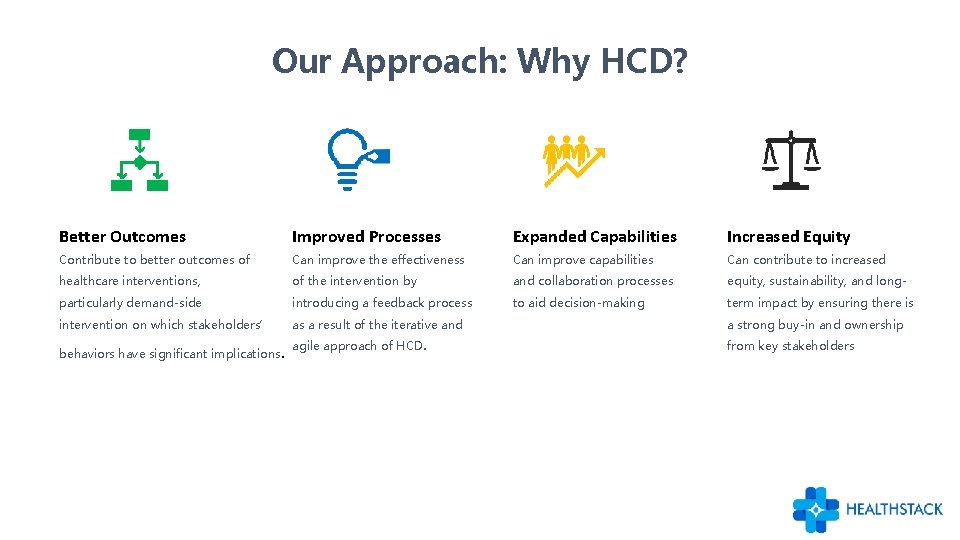 Our Approach: Why HCD?

Better Outcomes

Contribute to better outcomes of healthcare interventions, particularly demand-side intervention on which stakeholders' behaviors have significant implications.

Improved Processes

Can improve the effectiveness of the intervention by introducing a feedback process as a result of the iterative and agile approach of HCD.

Expanded Capabilities

Can improve capabilities and collaboration processes to aid decision-making

Increased Equity

Can contribute to increased equity, sustainability, and long-term impact by ensuring there is a strong buy-in and ownership from key stakeholders

HEALTHSTACK